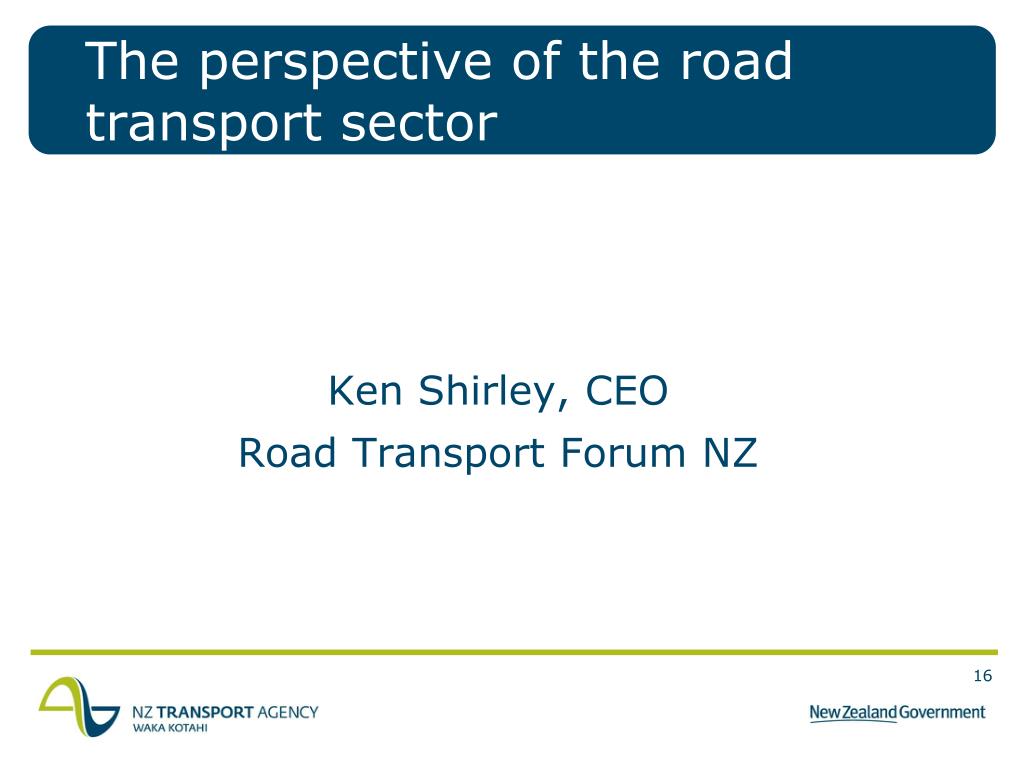 The perspective of the road transport sector

Ken Shirley, CEO
Road Transport Forum NZ

16

NZ TRANSPORT AGENCY
WAKA KOTAHI

New Zealand Government